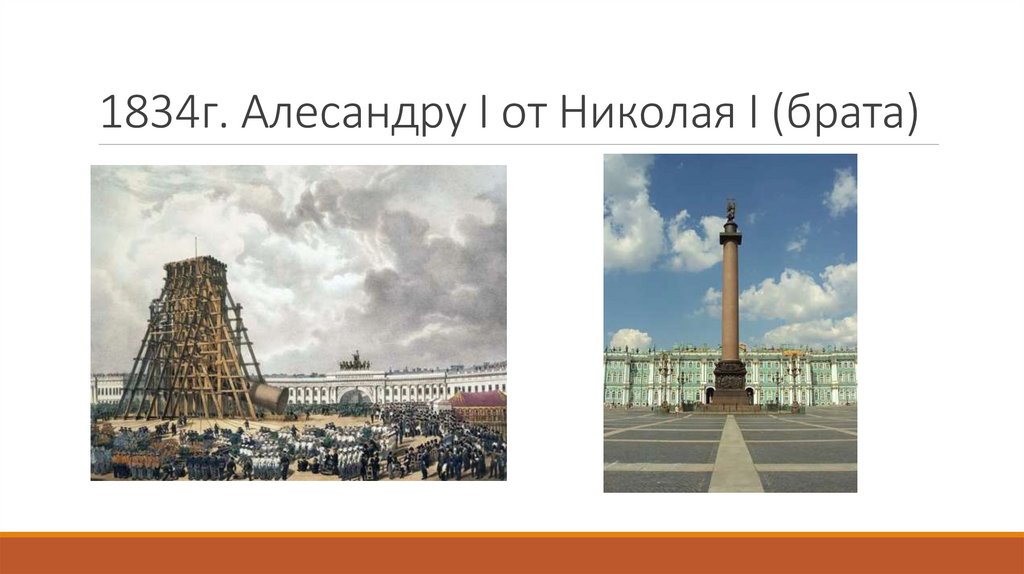 1834г. Алесандру I от Николая I (брата)